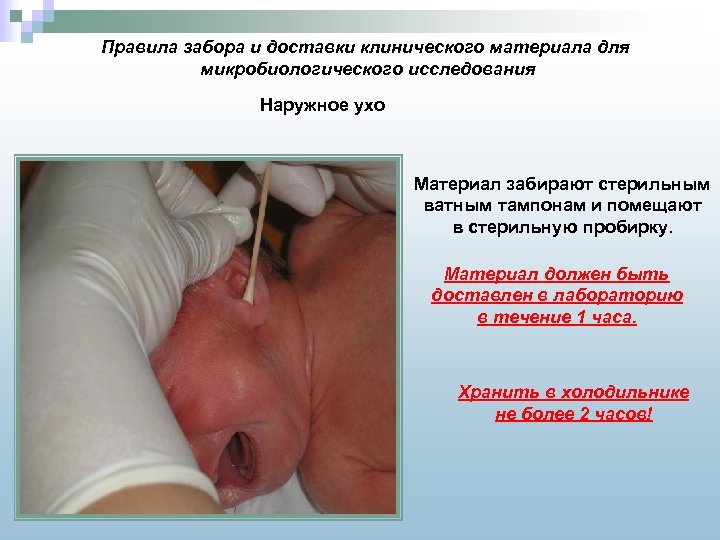 Правила забора и доставки клинического материала для микробиологического исследования

Наружное ухо

Материал забирают стерильным ватным тампонам и помещают в стерильную пробирку.

Материал должен быть доставлен в лабораторию в течение 1 часа.

Хранить в холодильнике не более 2 часов!